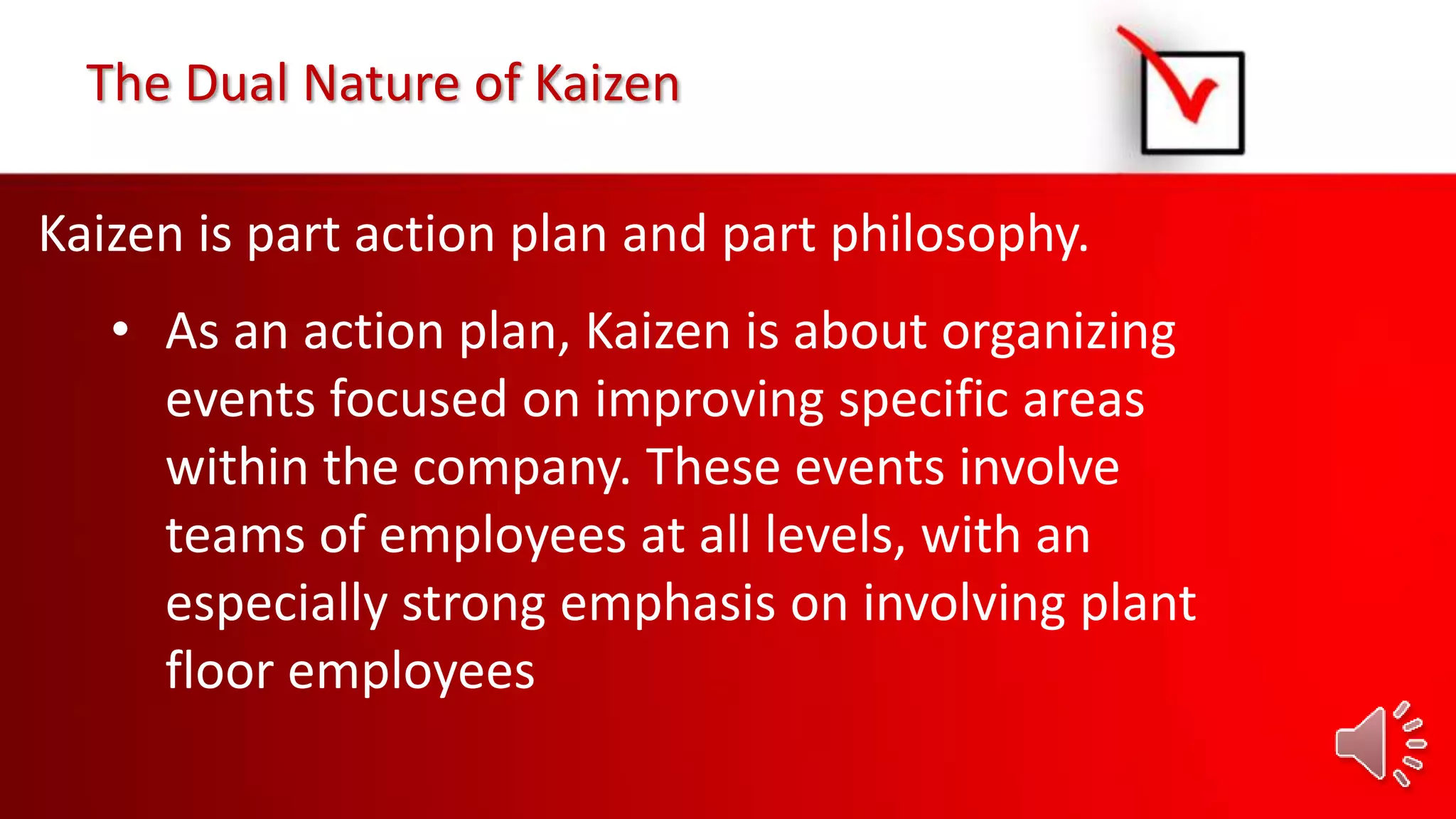 The Dual Nature of Kaizen

Kaizen is part action plan and part philosophy.

• As an action plan, Kaizen is about organizing events focused on improving specific areas within the company. These events involve teams of employees at all levels, with an especially strong emphasis on involving plant floor employees